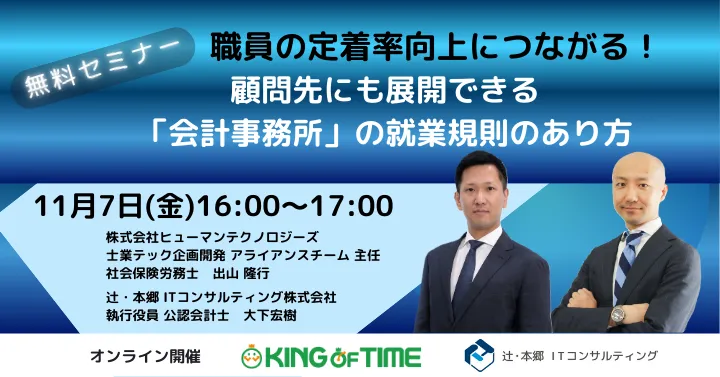 無料セミナー

職員の定着率向上につながる！
顧問先にも展開できる
「会計事務所」の就業規則のあり方

11月7日(金)16:00〜17:00

株式会社ヒューマンテクノロジーズ
士業テック企画開発 アライアンスチーム 主任
社会保険労務士　出山 隆行

辻・本郷 ITコンサルティング株式会社
執行役員 公認会計士　大下宏樹

オンライン開催

KING OF TIME

辻・本郷 ITコンサルティング